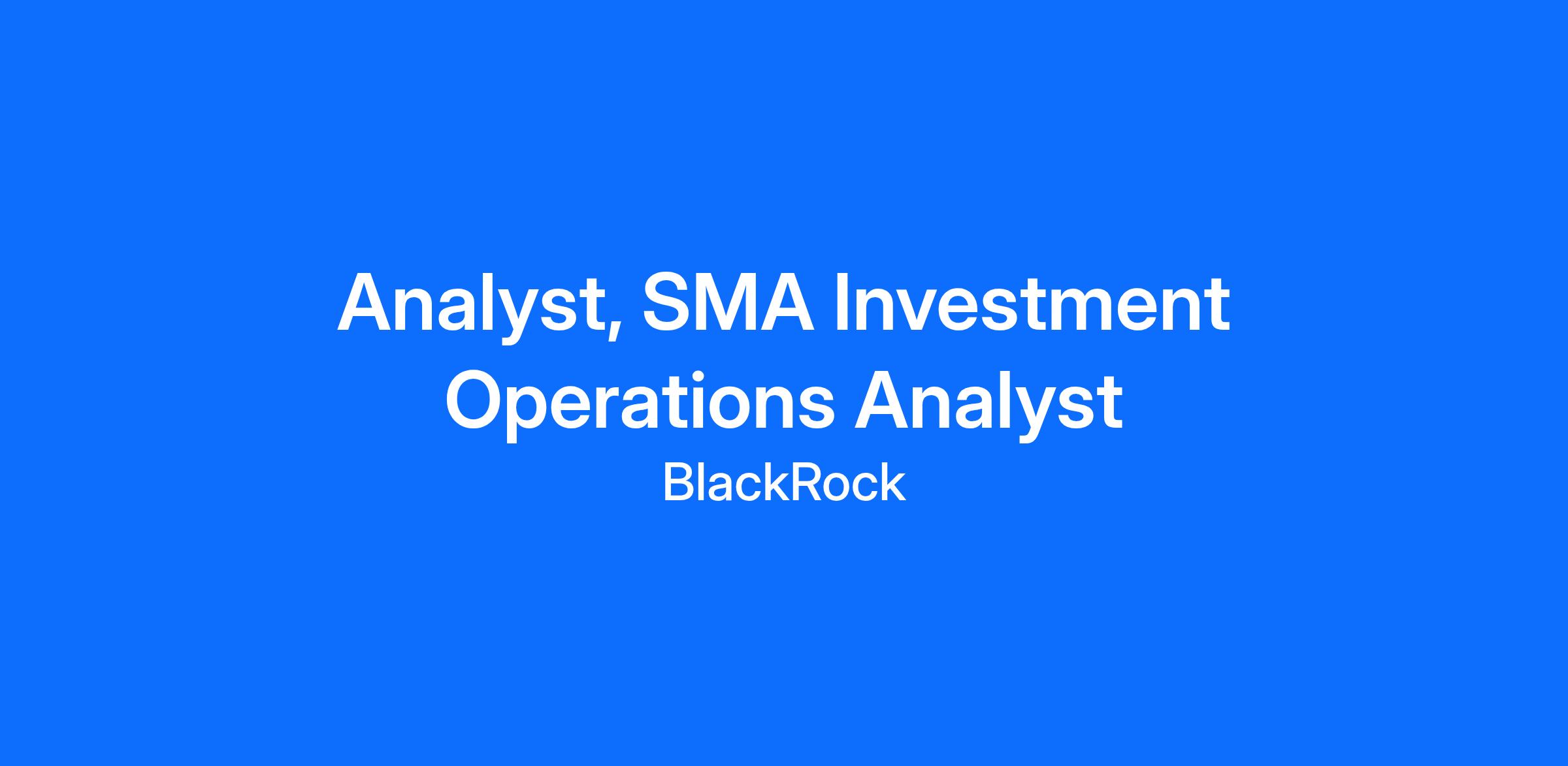 Analyst, SMA Investment Operations Analyst

BlackRock